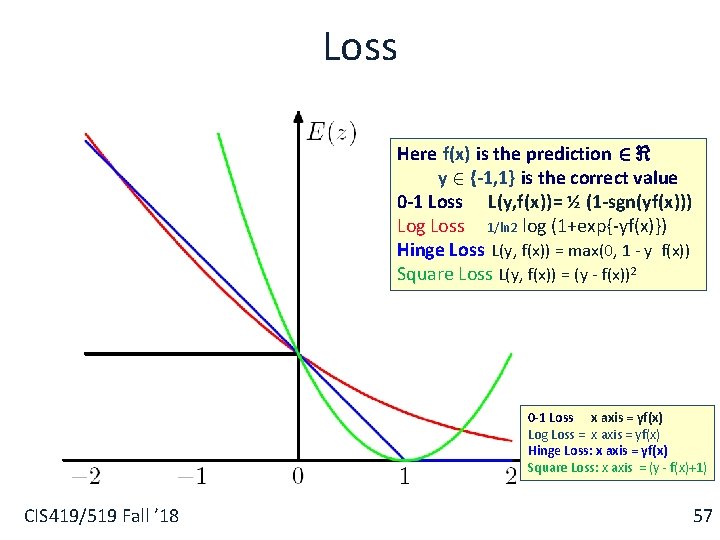 Loss

$E(z)$

Here f(x) is the prediction $\in \Re$
y $\in$ {-1,1} is the correct value
0-1 Loss L(y,f(x))= ½ (1-sgn(yf(x)))
Log Loss 1/ln2 log (1+exp{-yf(x)})
Hinge Loss L(y, f(x)) = max(0, 1 - y f(x))
Square Loss L(y, f(x)) = (y - f(x))$^2$

0-1 Loss x axis = yf(x)
Log Loss = x axis = yf(x)
Hinge Loss: x axis = yf(x)
Square Loss: x axis = (y - f(x)+1)

$-2$ $-1$ $0$ $1$ $2$

CIS419/519 Fall '18

57